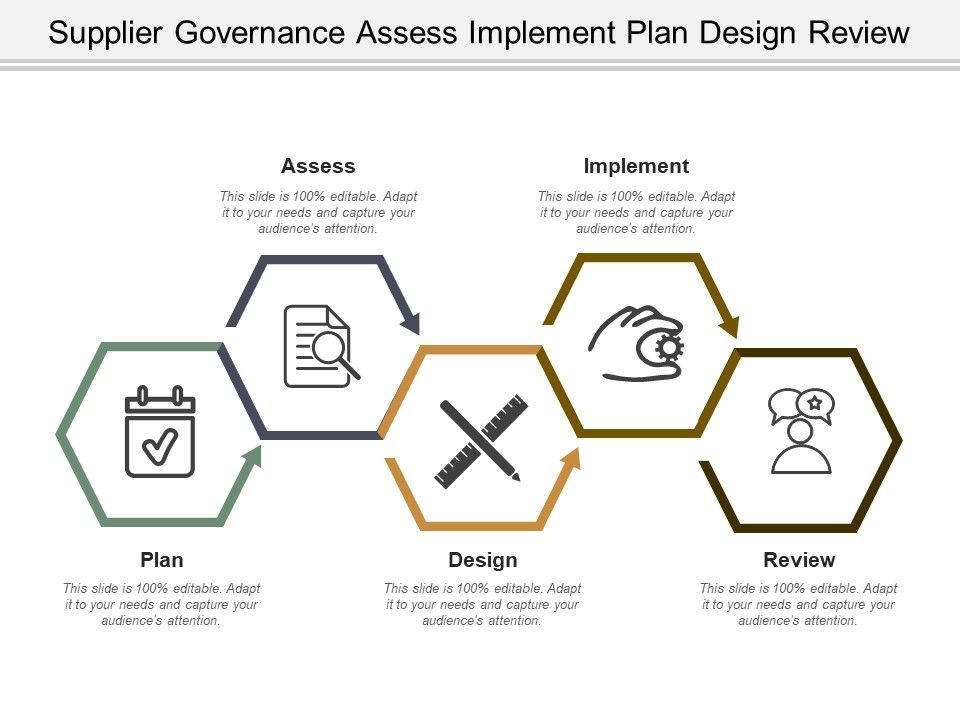 Supplier Governance Assess Implement Plan Design Review

Assess

This slide is 100% editable. Adapt it to your needs and capture your audience's attention.

Implement

This slide is 100% editable. Adapt it to your needs and capture your audience's attention.

Plan

This slide is 100% editable. Adapt it to your needs and capture your audience's attention.

Design

This slide is 100% editable. Adapt it to your needs and capture your audience's attention.

Review

This slide is 100% editable. Adapt it to your needs and capture your audience's attention.